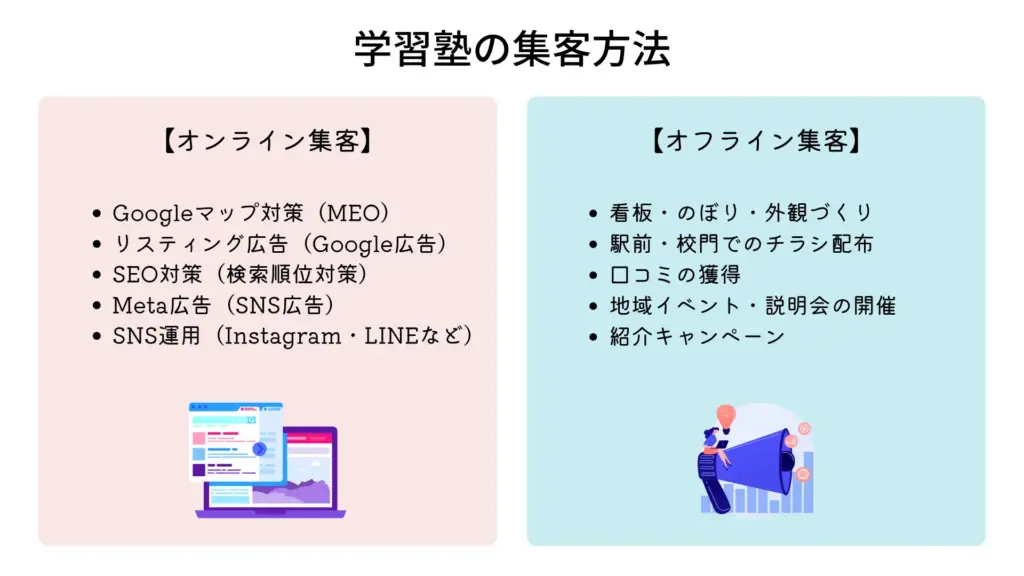 学習塾の集客方法

【オンライン集客】

- Googleマップ対策（MEO）
- リスティング広告（Google広告）
- SEO対策（検索順位対策）
- Meta広告（SNS広告）
- SNS運用（Instagram・LINEなど）

【オフライン集客】

- 看板・のぼり・外観づくり
- 駅前・校門でのチラシ配布
- 口コミの獲得
- 地域イベント・説明会の開催
- 紹介キャンペーン